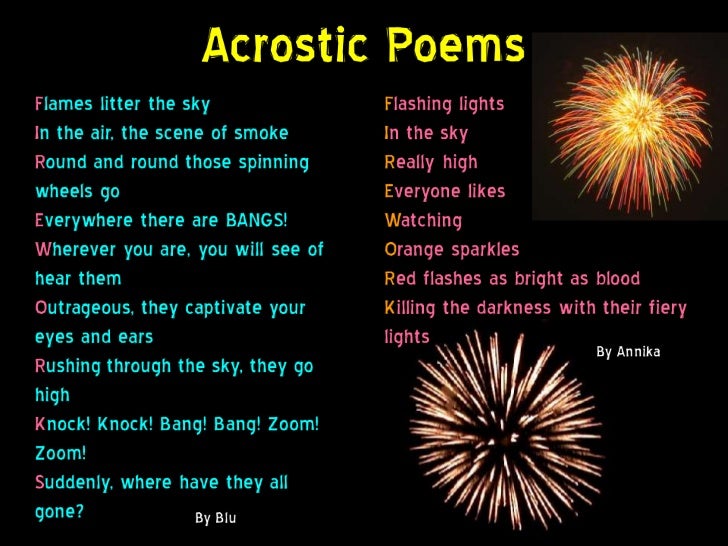 Acrostic Poems

Flames litter the sky
In the air, the scene of smoke
Round and round those spinning wheels go
Everywhere there are BANGS!
Wherever you are, you will see of hear them
Outrageous, they captivate your eyes and ears
Rushing through the sky, they go high
Knock! Knock! Bang! Bang! Zoom! Zoom!
Suddenly, where have they all gone?

By Blu

Flashing lights
In the sky
Really high
Everyone likes
Watching
Orange sparkles
Red flashes as bright as blood
Killing the darkness with their fiery lights

By Annika